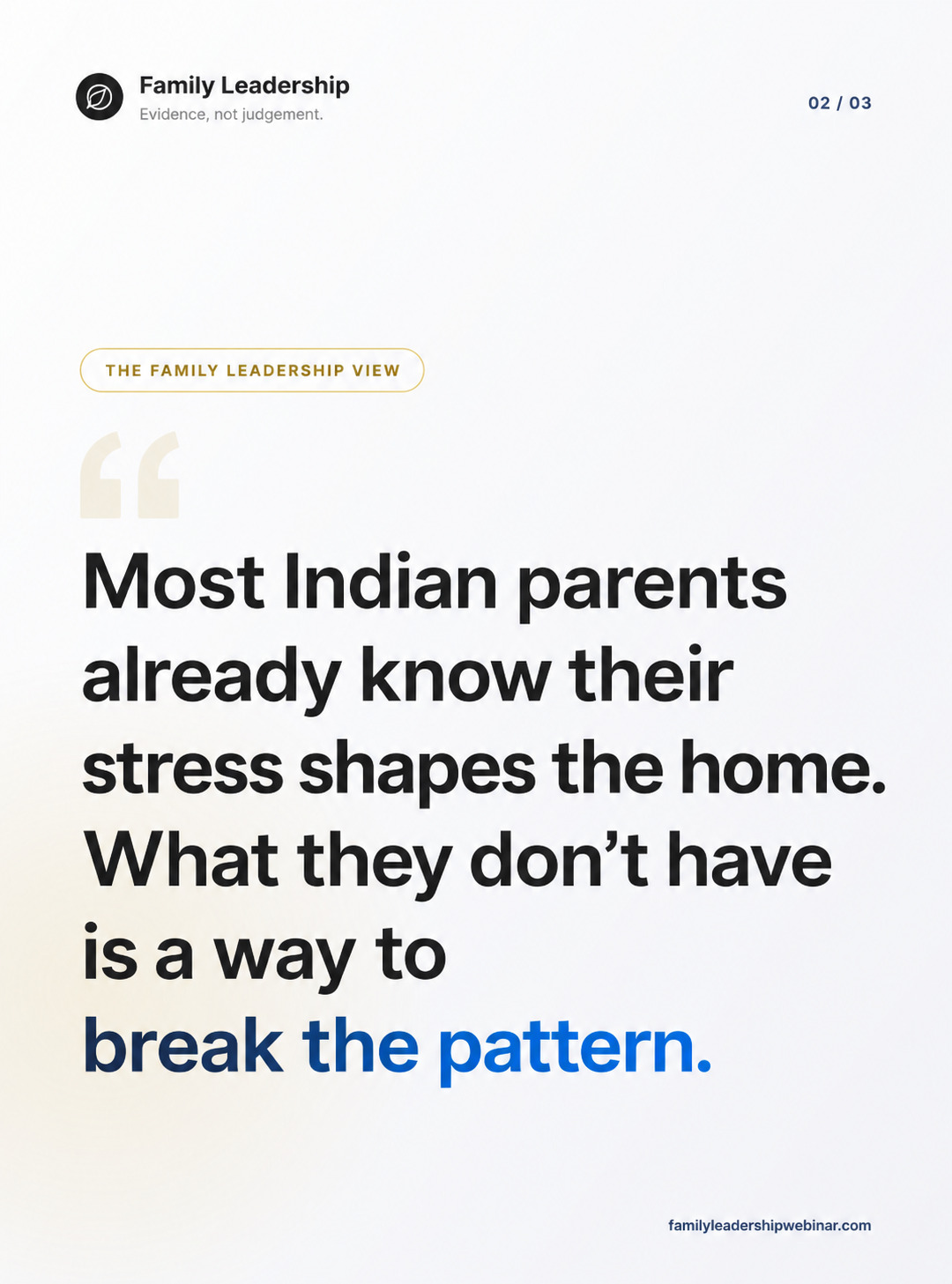 Family Leadership
Evidence, not judgement.

02 / 03

THE FAMILY LEADERSHIP VIEW

“

Most Indian parents already know their stress shapes the home. What they don’t have is a way to break the pattern.

familyleadershipwebinar.com